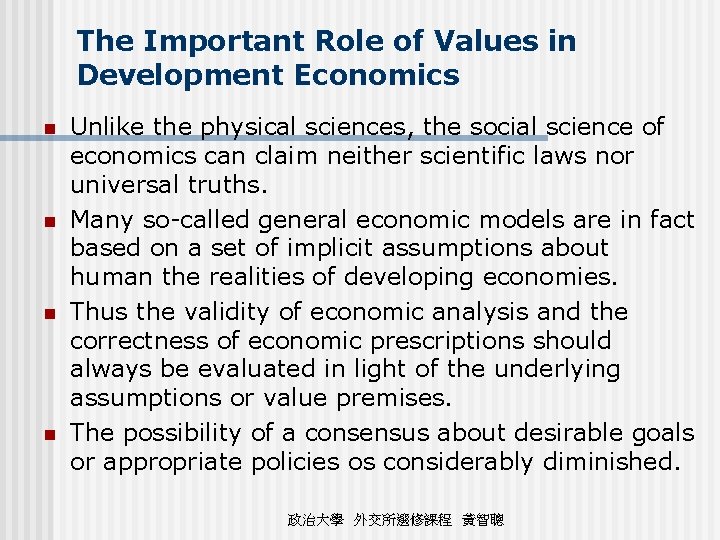 The Important Role of Values in Development Economics

Unlike the physical sciences, the social science of economics can claim neither scientific laws nor universal truths.

Many so-called general economic models are in fact based on a set of implicit assumptions about human the realities of developing economies.

Thus the validity of economic analysis and the correctness of economic prescriptions should always be evaluated in light of the underlying assumptions or value premises.

The possibility of a consensus about desirable goals or appropriate policies os considerably diminished.

政治大學 外交所選修課程 黃智聰